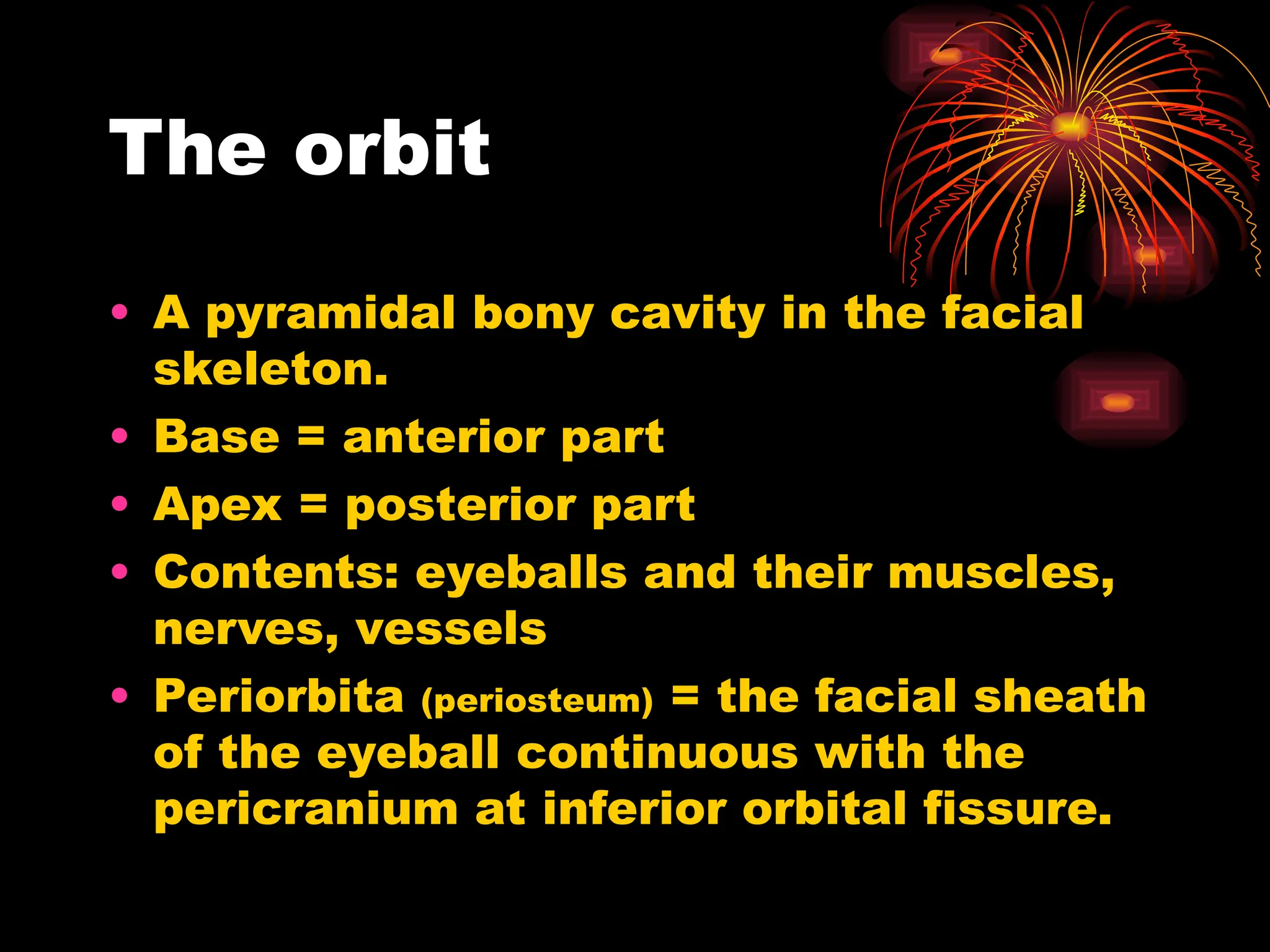 The orbit

• A pyramidal bony cavity in the facial skeleton.
• Base = anterior part
• Apex = posterior part
• Contents: eyeballs and their muscles, nerves, vessels
• Periorbita (periosteum) = the facial sheath of the eyeball continuous with the pericranium at inferior orbital fissure.